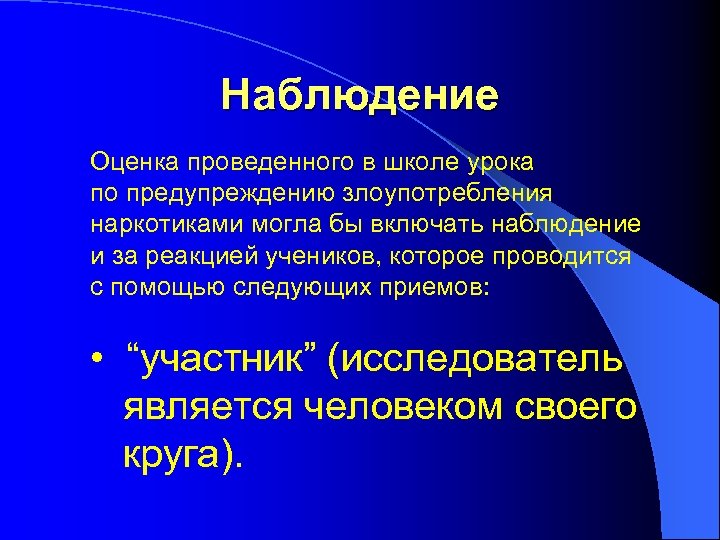 Наблюдение

Оценка проведенного в школе урока по предупреждению злоупотребления наркотиками могла бы включать наблюдение и за реакцией учеников, которое проводится с помощью следующих приемов:

• “участник” (исследователь является человеком своего круга).